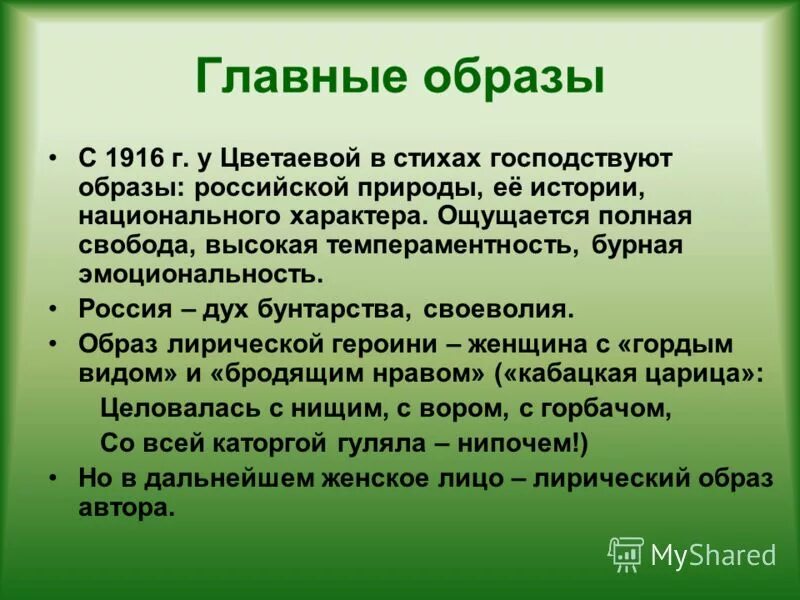 Главные образы

• С 1916 г. у Цветаевой в стихах господствуют образы: российской природы, её истории, национального характера. Ощущается полная свобода, высокая темпераментность, бурная эмоциональность.

• Россия – дух бунтарства, своеволия.

• Образ лирической героини – женщина с «гордым видом» и «бродящим нравом» («кабацкая царица»:

Целовалась с нищим, с вором, с горбачом,
Со всей каторгой гуляла – нипочем!)

• Но в дальнейшем женское лицо – лирический образ автора.

MyShared